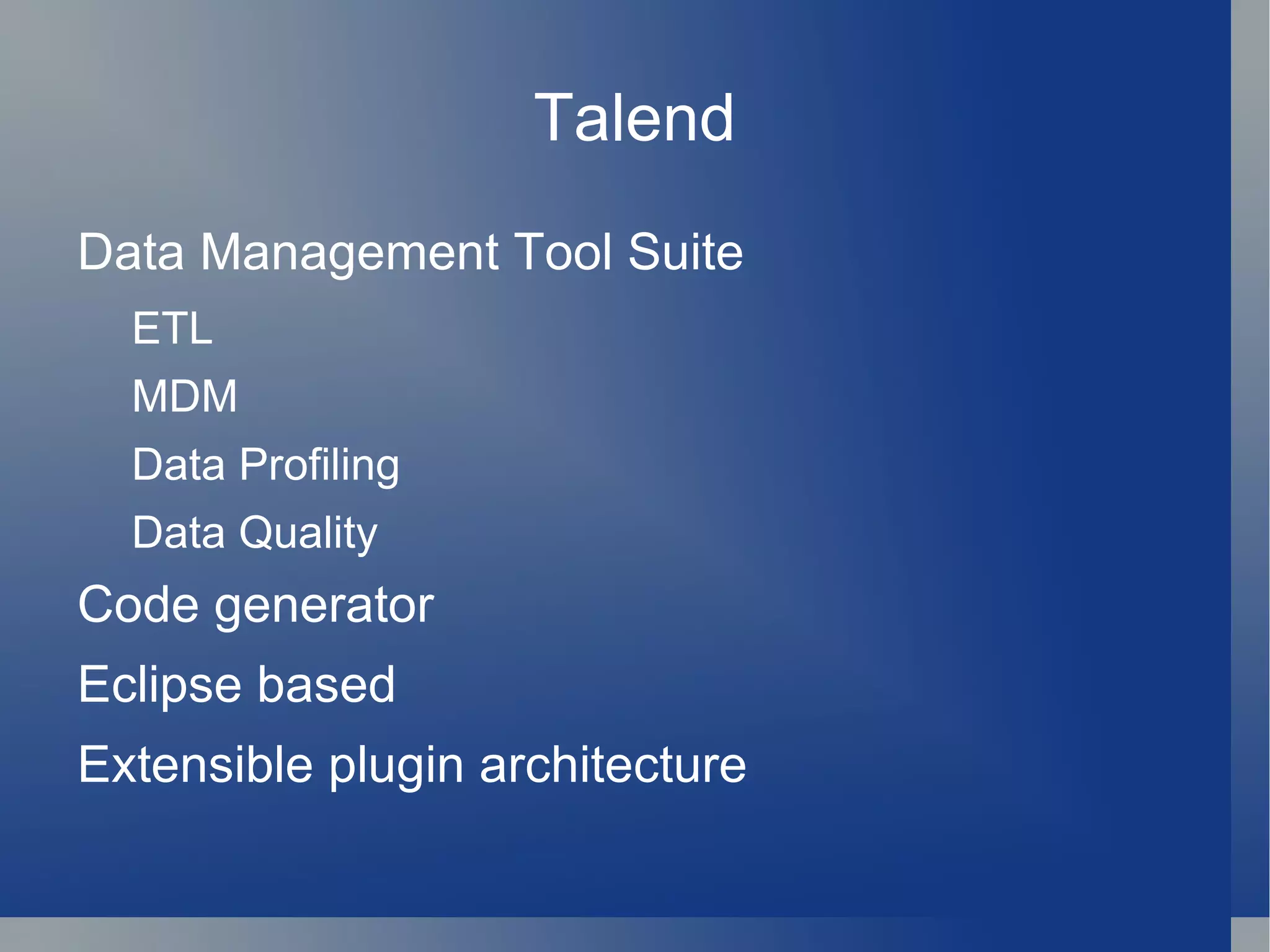 Talend

Data Management Tool Suite

ETL

MDM

Data Profiling

Data Quality

Code generator

Eclipse based

Extensible plugin architecture